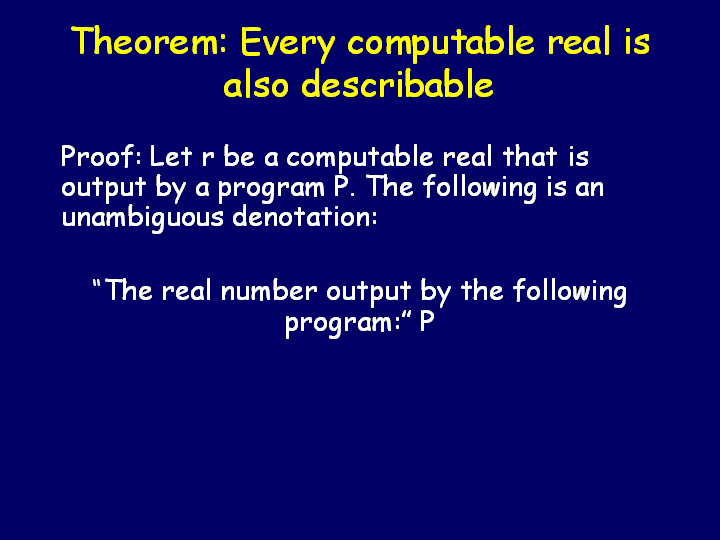 Theorem: Every computable real is also describable

Proof: Let r be a computable real that is output by a program P. The following is an unambiguous denotation:

“The real number output by the following program:” P